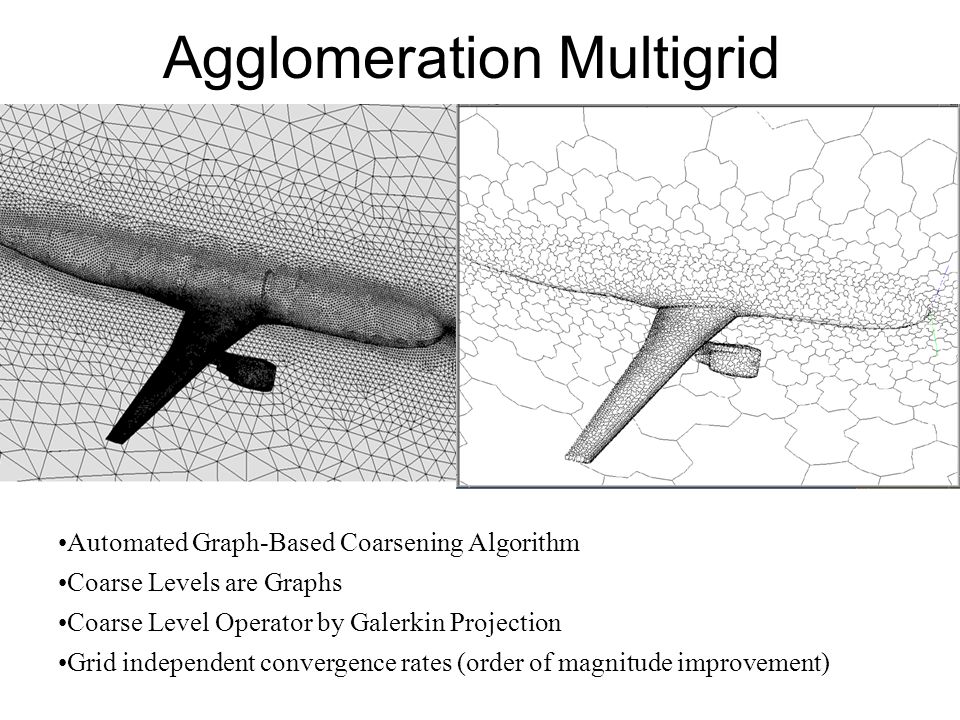 Agglomeration Multigrid

•Automated Graph-Based Coarsening Algorithm
•Coarse Levels are Graphs
•Coarse Level Operator by Galerkin Projection
•Grid independent convergence rates (order of magnitude improvement)